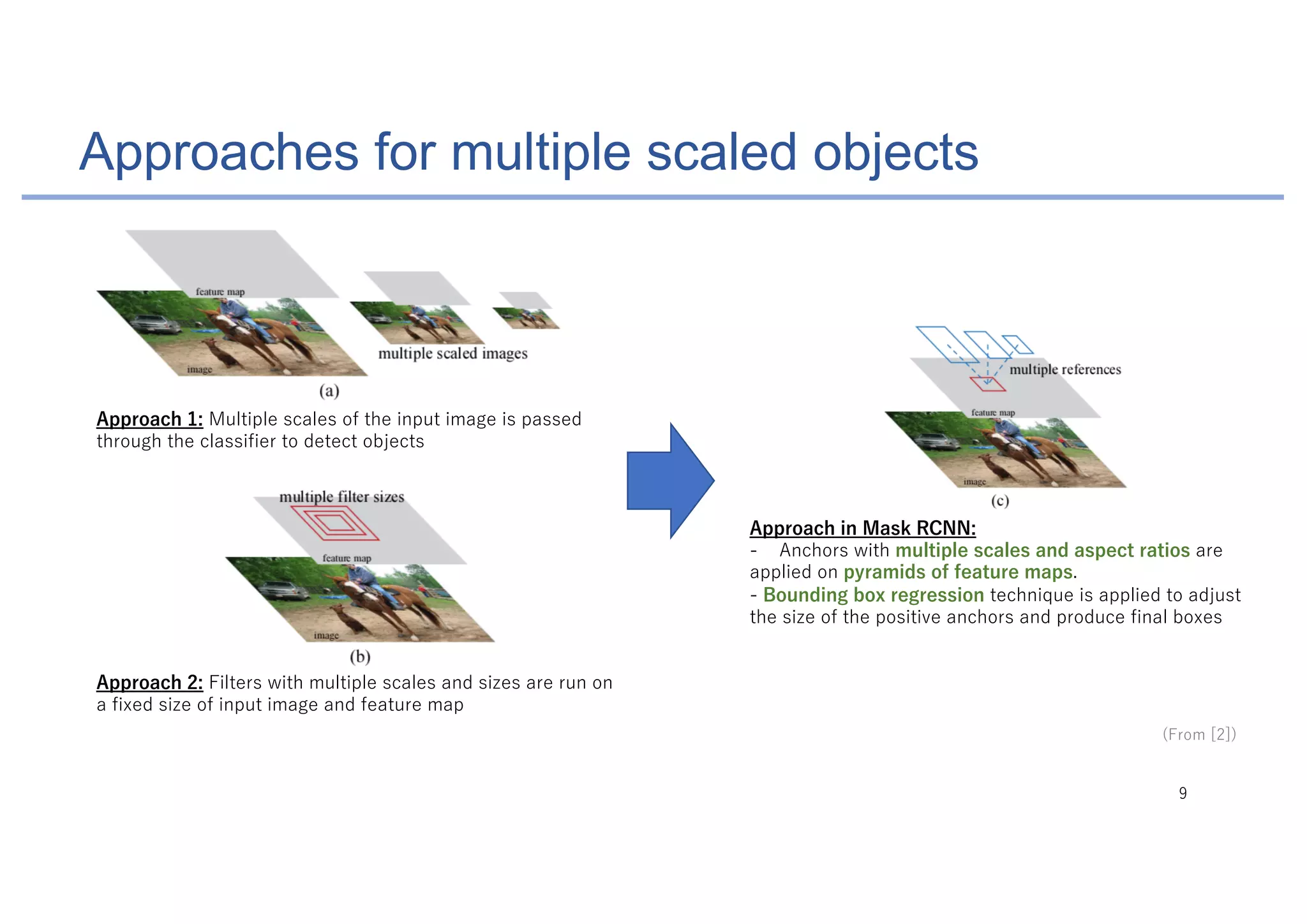 Approaches for multiple scaled objects

feature map
image
multiple scaled images
(a)

Approach 1: Multiple scales of the input image is passed through the classifier to detect objects

multiple filter sizes
feature map
image
(b)

Approach 2: Filters with multiple scales and sizes are run on a fixed size of input image and feature map

multiple references
feature map
image
(c)

Approach in Mask RCNN:
- Anchors with multiple scales and aspect ratios are applied on pyramids of feature maps.
- Bounding box regression technique is applied to adjust the size of the positive anchors and produce final boxes

(From [2])

9